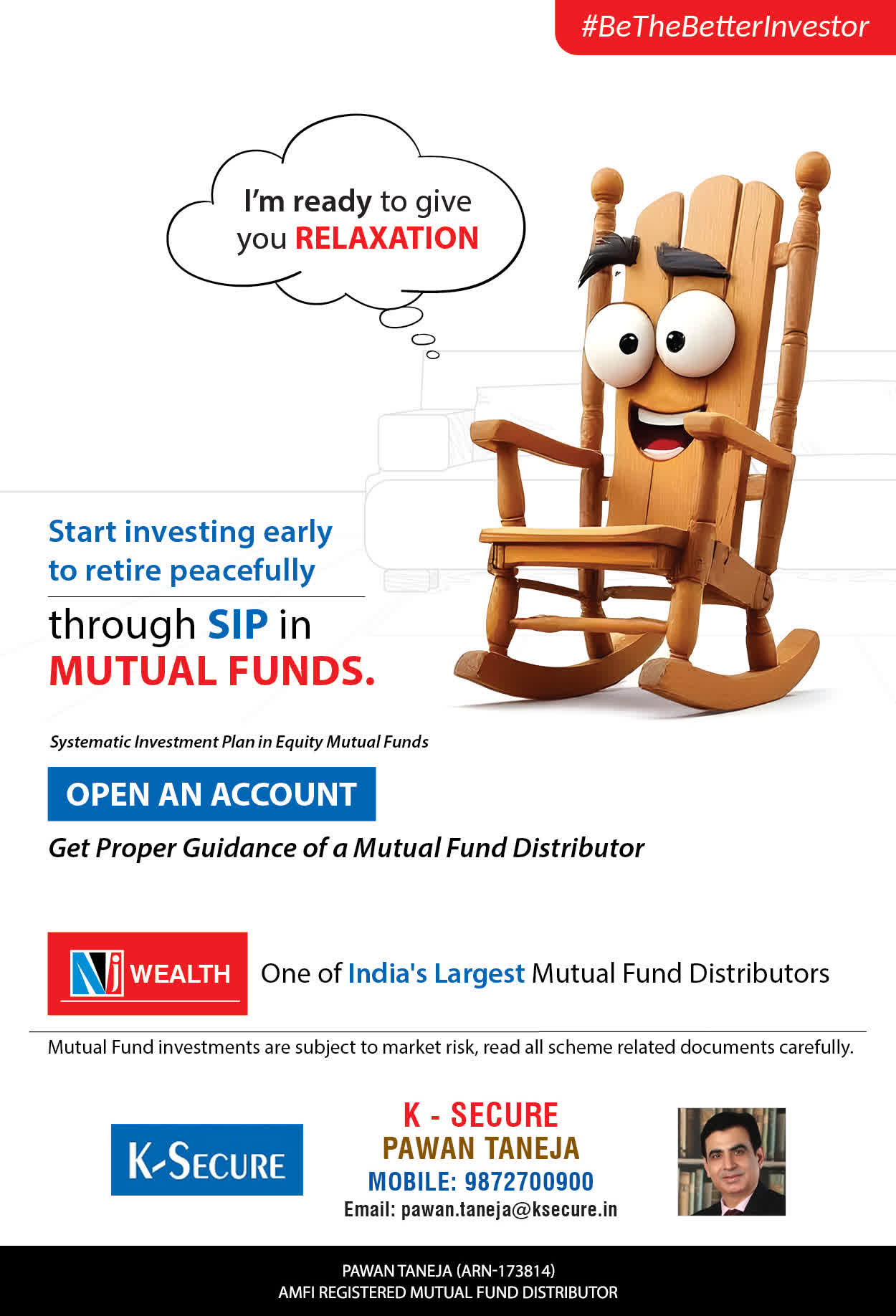 #BeTheBetterInvestor

I'm ready to give you RELAXATION

Start investing early to retire peacefully

through SIP in MUTUAL FUNDS.

Systematic Investment Plan in Equity Mutual Funds

OPEN AN ACCOUNT

Get Proper Guidance of a Mutual Fund Distributor

NJ WEALTH

One of India's Largest Mutual Fund Distributors

Mutual Fund investments are subject to market risk, read all scheme related documents carefully.

K-SECURE

K - SECURE
PAWAN TANEJA
MOBILE: 9872700900
Email: pawan.taneja@ksecure.in

PAWAN TANEJA (ARN-173814)
AMFI REGISTERED MUTUAL FUND DISTRIBUTOR